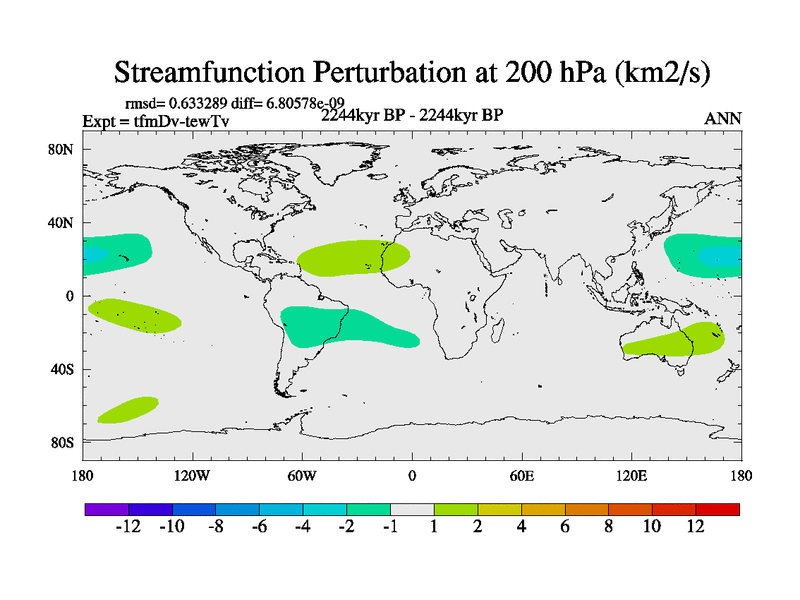 Streamfunction Perturbation at 200 hPa (km2/s)

rmsd= 0.633289 diff= 6.80578e-09
Expt = tfmDv-tewTv
2244kyr BP - 2244kyr BP
ANN

80N
40N
0
40S
80S

180
120W
60W
0
60E
120E
180

-12 -10 -8 -6 -4 -2 -1 1 2 4 6 8 10 12